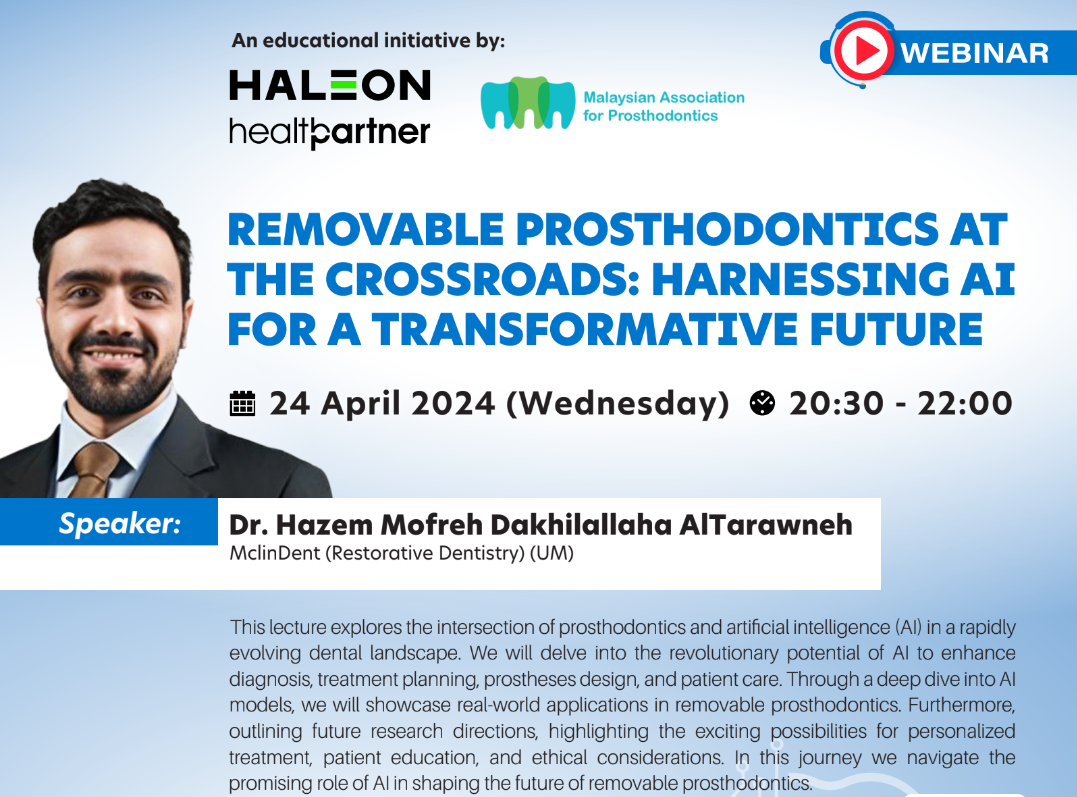 An educational initiative by:

HALEON
healthpartner

Malaysian Association for Prosthodontics

WEBINAR

REMOVABLE PROSTHODONTICS AT THE CROSSROADS: HARNESSING AI FOR A TRANSFORMATIVE FUTURE

24 April 2024 (Wednesday) 20:30 - 22:00

Speaker: Dr. Hazem Mofreh Dakhilallaha AlTarawneh
MclinDent (Restorative Dentistry) (UM)

This lecture explores the intersection of prosthodontics and artificial intelligence (AI) in a rapidly evolving dental landscape. We will delve into the revolutionary potential of AI to enhance diagnosis, treatment planning, prostheses design, and patient care. Through a deep dive into AI models, we will showcase real-world applications in removable prosthodontics. Furthermore, outlining future research directions, highlighting the exciting possibilities for personalized treatment, patient education, and ethical considerations. In this journey we navigate the promising role of AI in shaping the future of removable prosthodontics.